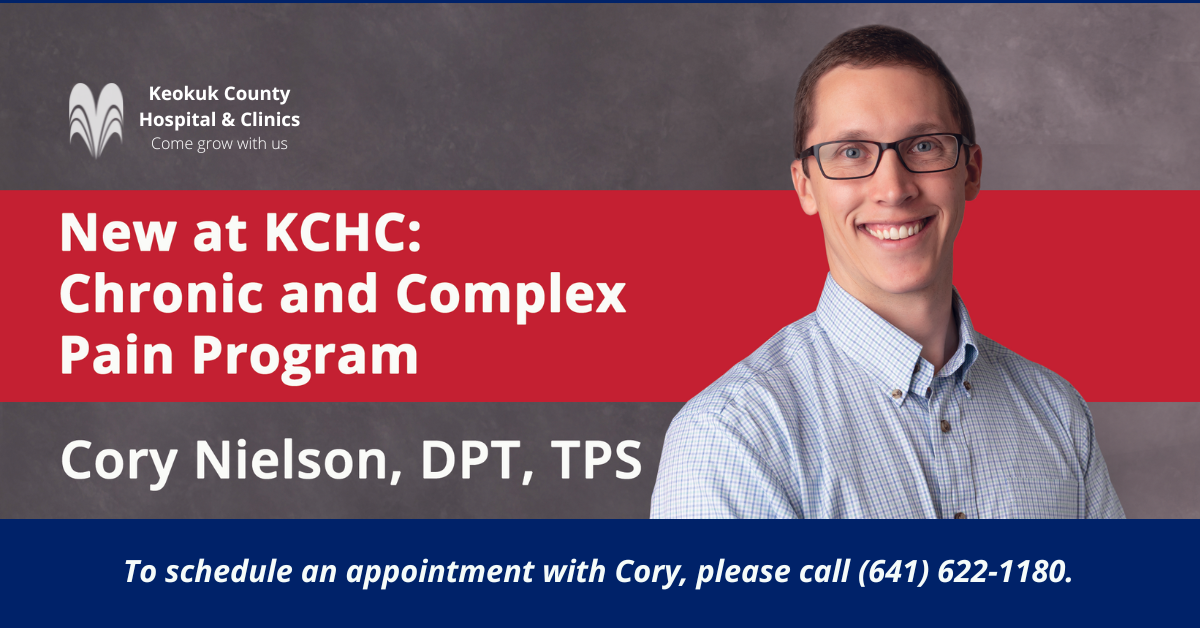 Keokuk County
Hospital & Clinics
Come grow with us

New at KCHC:
Chronic and Complex
Pain Program

Cory Nielson, DPT, TPS

To schedule an appointment with Cory, please call (641) 622-1180.